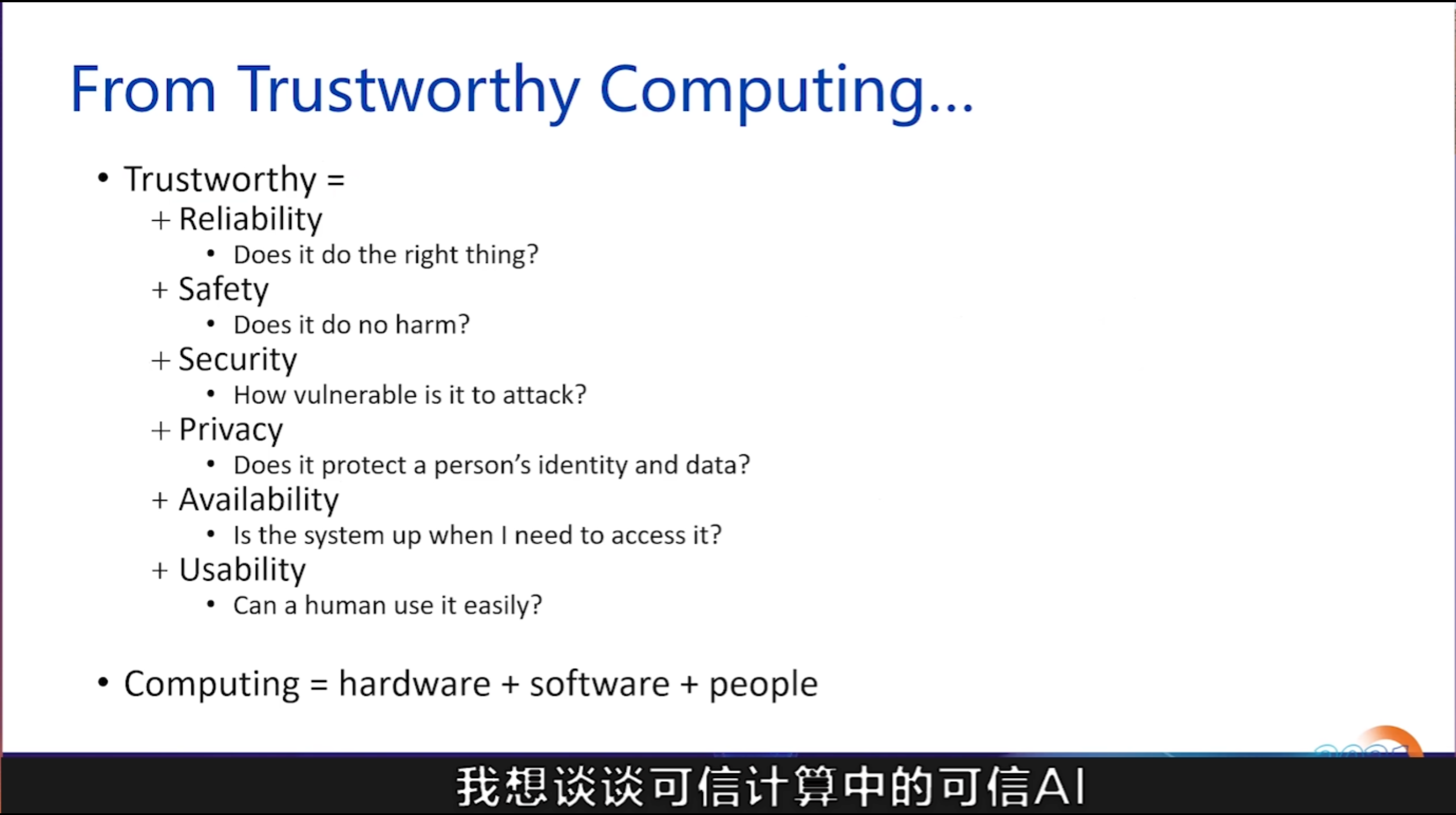 From Trustworthy Computing…

• Trustworthy =
+ Reliability
• Does it do the right thing?
+ Safety
• Does it do no harm?
+ Security
• How vulnerable is it to attack?
+ Privacy
• Does it protect a person's identity and data?
+ Availability
• Is the system up when I need to access it?
+ Usability
• Can a human use it easily?

• Computing = hardware + software + people

我想谈谈可信计算中的可信AI